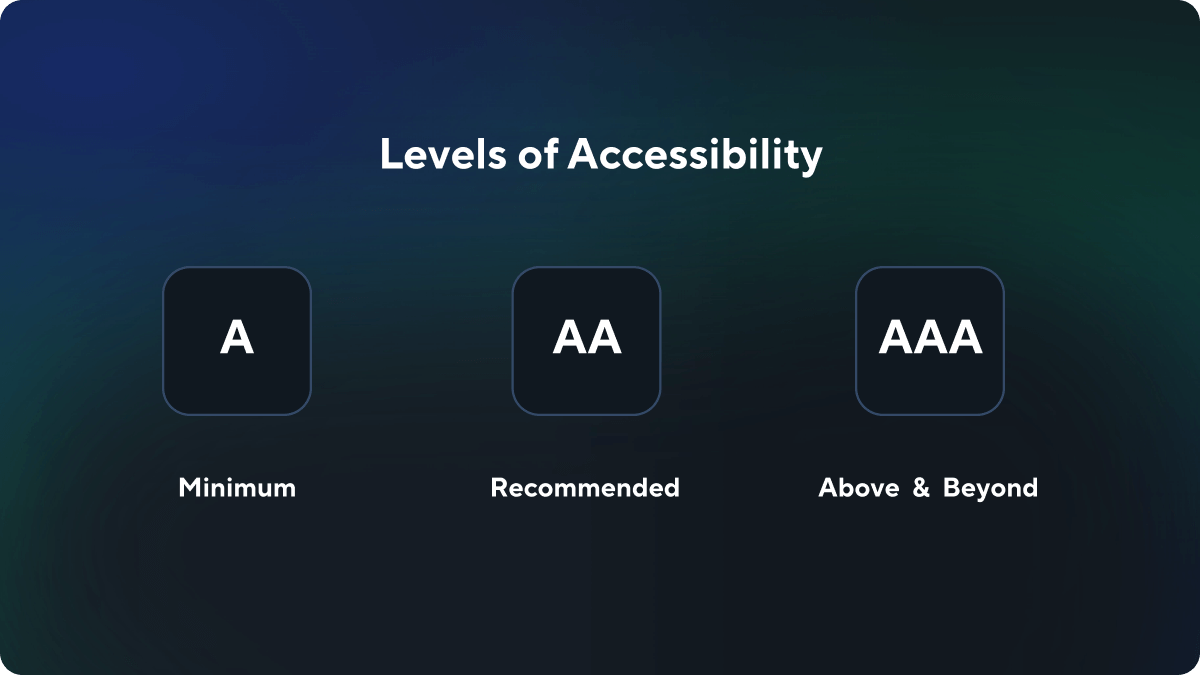 Levels of Accessibility

A

Minimum

AA

Recommended

AAA

Above & Beyond